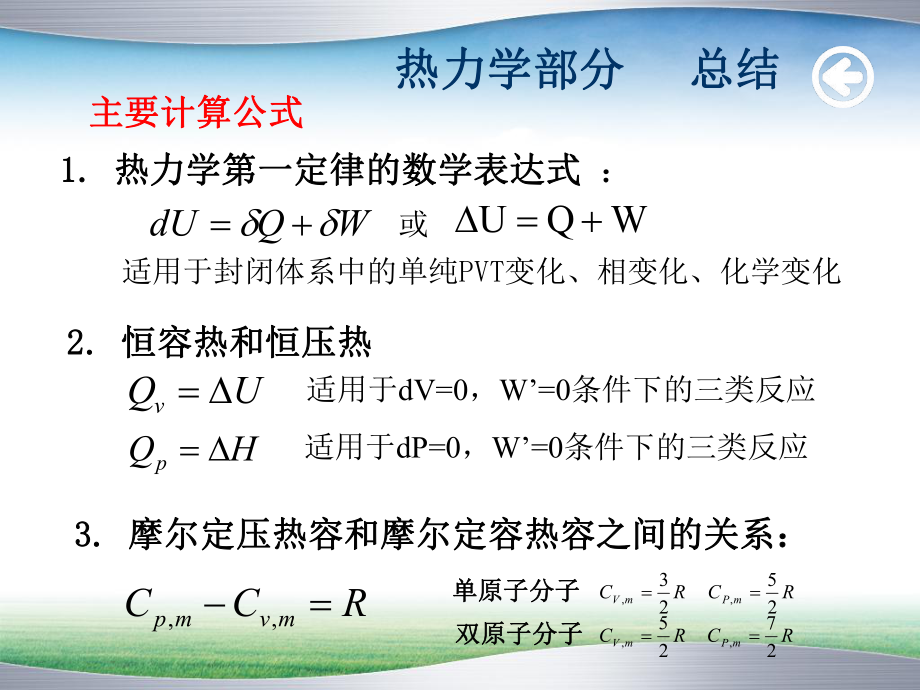 热力学部分　　总结

主要计算公式

1. 热力学第一定律的数学表达式 ：

$dU = \delta Q + \delta W$ 或 $\Delta U = Q + W$

适用于封闭体系中的单纯PVT变化、相变化、化学变化

2. 恒容热和恒压热

$Q_v = \Delta U$ 适用于dV=0，W’=0条件下的三类反应

$Q_p = \Delta H$ 适用于dP=0，W’=0条件下的三类反应

3. 摩尔定压热容和摩尔定容热容之间的关系：

$C_{p,m} - C_{v,m} = R$

单原子分子 $C_{V,m} = \frac{3}{2}R$ $C_{P,m} = \frac{5}{2}R$

双原子分子 $C_{V,m} = \frac{5}{2}R$ $C_{P,m} = \frac{7}{2}R$